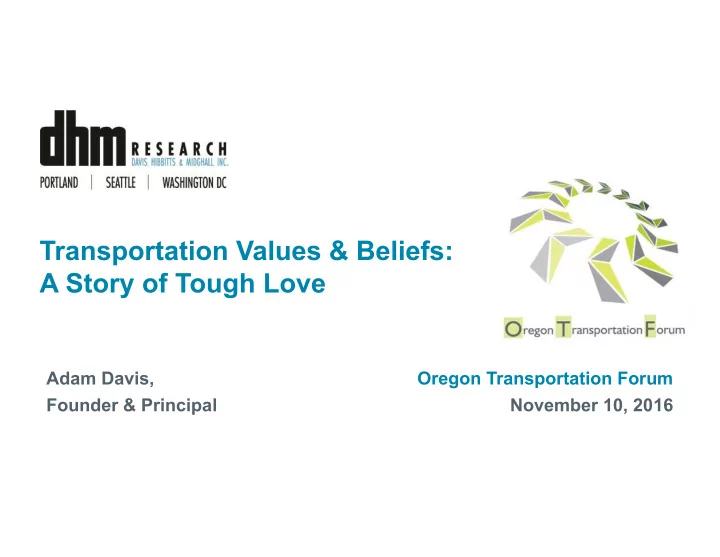 dhm RESEARCH
DAVIS, HIBBITTS & MIDGHALL, INC.
PORTLAND | SEATTLE | WASHINGTON DC

Transportation Values & Beliefs:
A Story of Tough Love

Oregon Transportation Forum

Adam Davis,
Founder & Principal

Oregon Transportation Forum
November 10, 2016